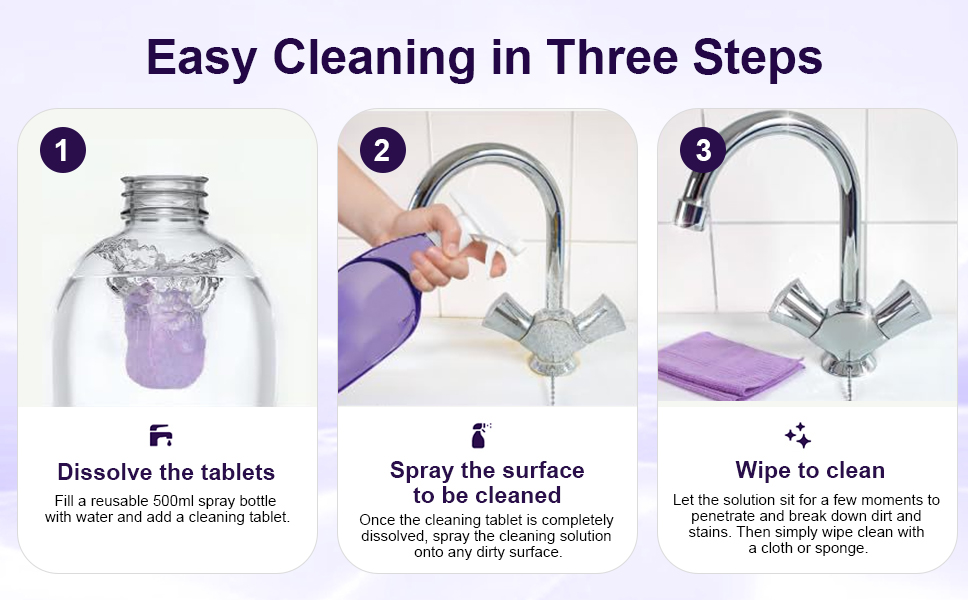 Easy Cleaning in Three Steps

1

Dissolve the tablets

Fill a reusable 500ml spray bottle with water and add a cleaning tablet.

2

Spray the surface to be cleaned

Once the cleaning tablet is completely dissolved, spray the cleaning solution onto any dirty surface.

3

Wipe to clean

Let the solution sit for a few moments to penetrate and break down dirt and stains. Then simply wipe clean with a cloth or sponge.